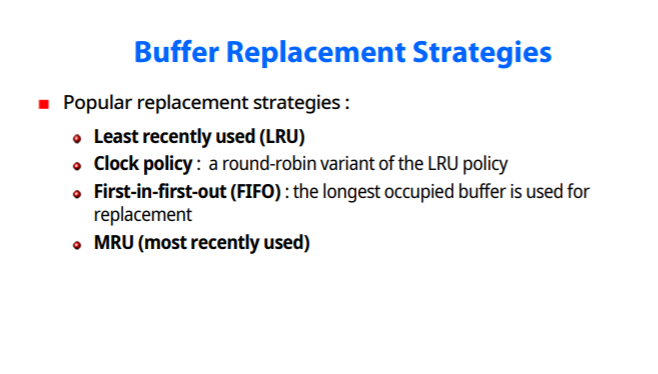 Buffer Replacement Strategies

Popular replacement strategies :

Least recently used (LRU)

Clock policy : a round-robin variant of the LRU policy

First-in-first-out (FIFO) : the longest occupied buffer is used for replacement

MRU (most recently used)